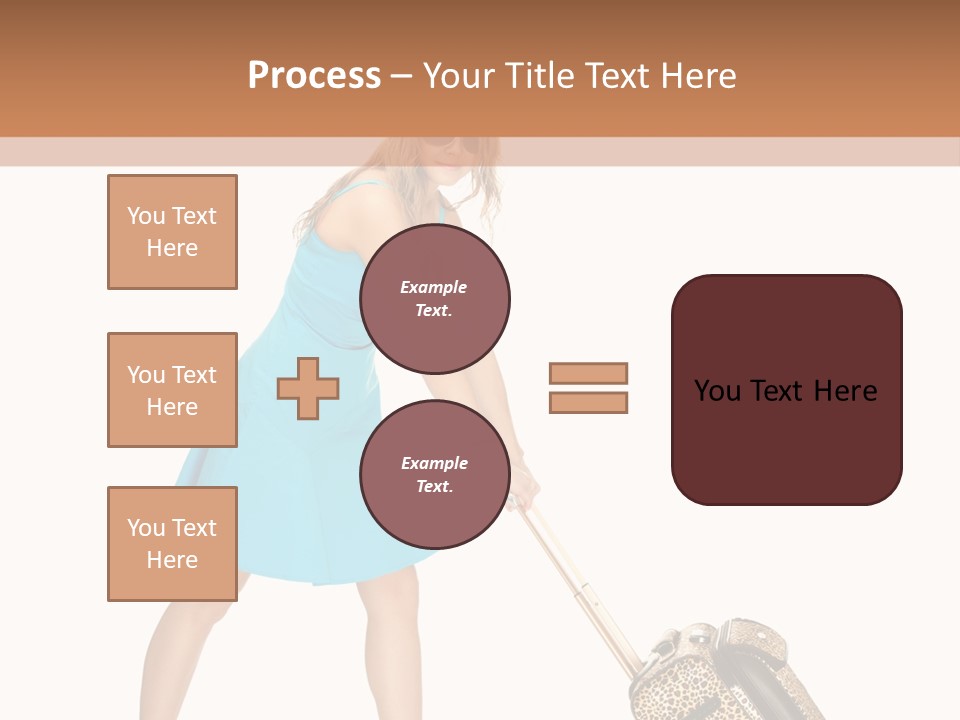 Process – Your Title Text Here

You Text Here

You Text Here

You Text Here

Example Text.

Example Text.

You Text Here